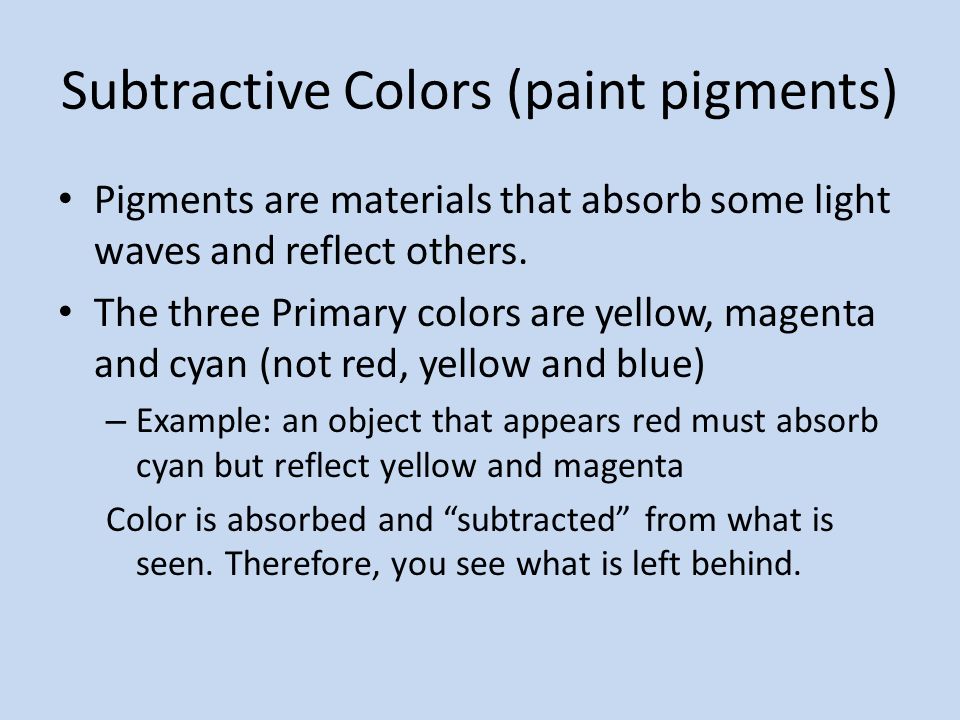 Subtractive Colors (paint pigments)

• Pigments are materials that absorb some light waves and reflect others.

• The three Primary colors are yellow, magenta and cyan (not red, yellow and blue)

– Example: an object that appears red must absorb cyan but reflect yellow and magenta

Color is absorbed and “subtracted” from what is seen. Therefore, you see what is left behind.